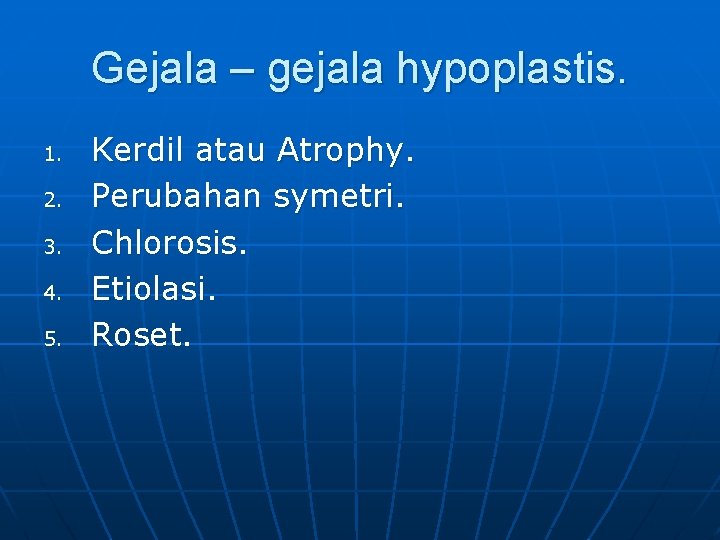 Gejala – gejala hypoplastis.

1. Kerdil atau Atrophy.
2. Perubahan symetri.
3. Chlorosis.
4. Etiolasi.
5. Roset.